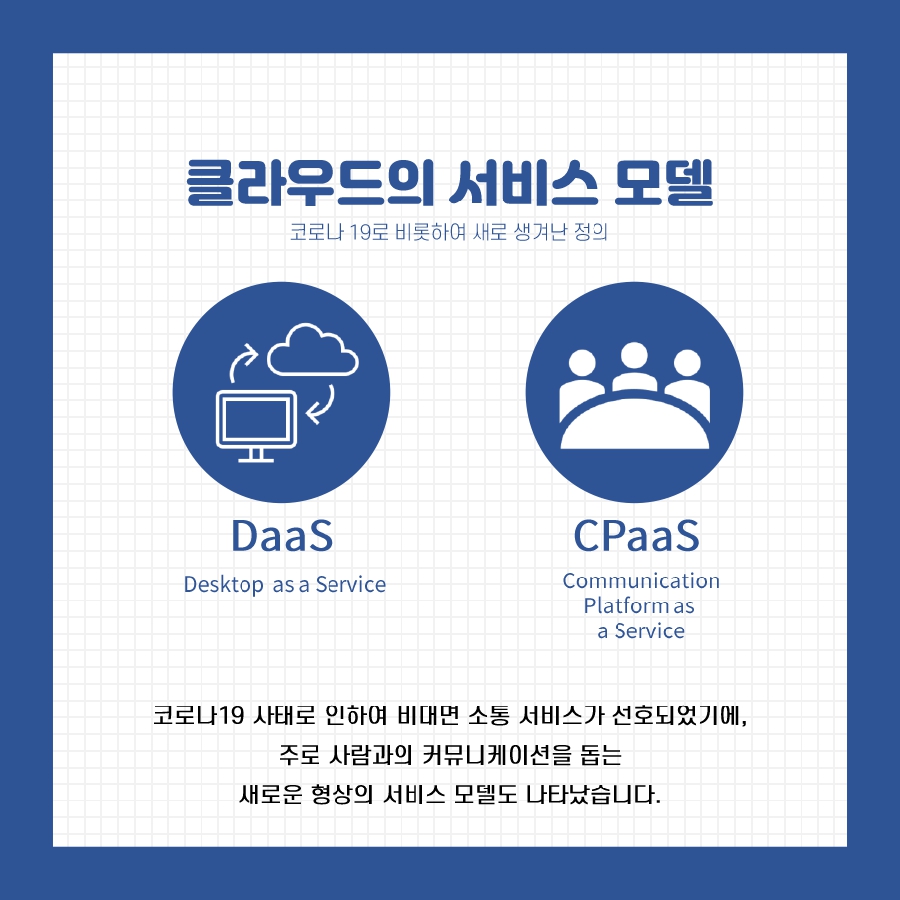 클라우드의 서비스 모델

코로나 19로 비롯하여 새로 생겨난 정의

DaaS

Desktop as a Service

CPaaS

Communication Platform as a Service

코로나19 사태로 인하여 비대면 소통 서비스가 선호되었기에,
주로 사람과의 커뮤니케이션을 돕는
새로운 형상의 서비스 모델도 나타났습니다.